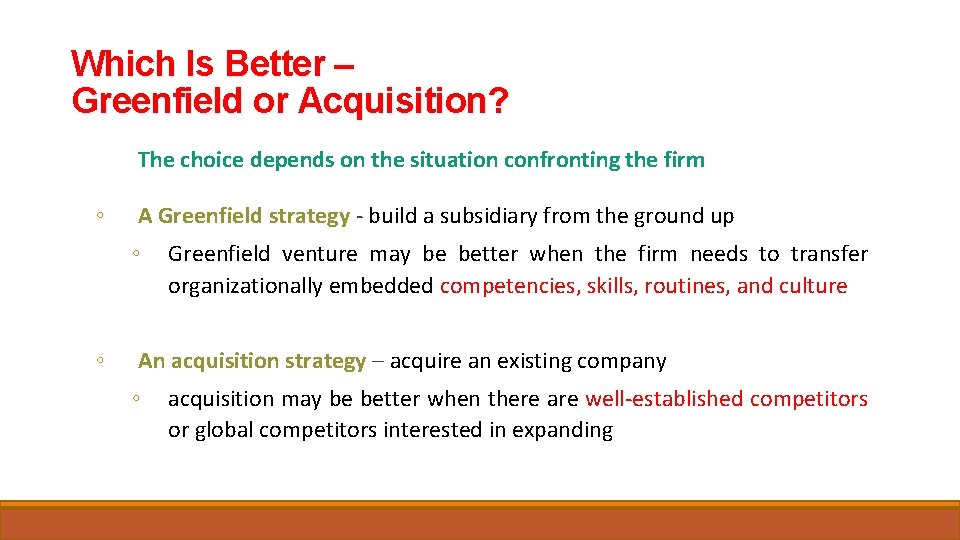 Which Is Better –
Greenfield or Acquisition?

The choice depends on the situation confronting the firm

◦ A Greenfield strategy - build a subsidiary from the ground up

◦ Greenfield venture may be better when the firm needs to transfer organizationally embedded competencies, skills, routines, and culture

◦ An acquisition strategy – acquire an existing company

◦ acquisition may be better when there are well-established competitors or global competitors interested in expanding